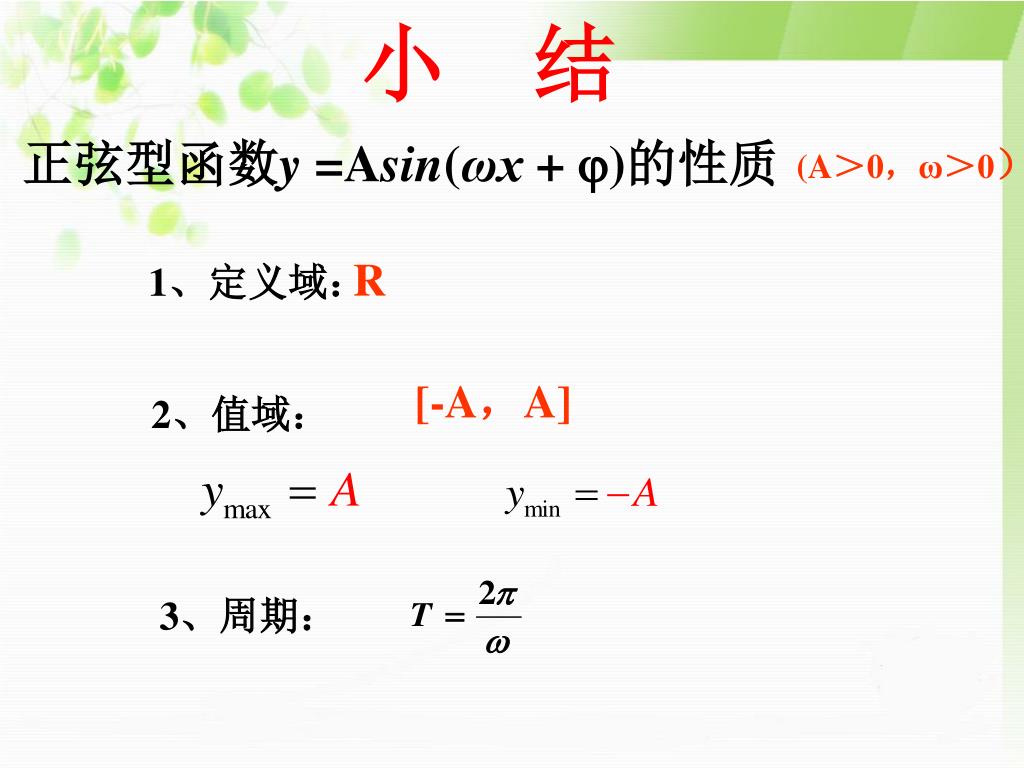 小　结

正弦型函数$y = A\sin(\omega x + \varphi)$的性质 (A＞0，ω＞0）

1、定义域: R

2、值域：　[-A，A]

$y_{\max} = A$　　$y_{\min} = -A$

3、周期：　$T = \frac{2\pi}{\omega}$